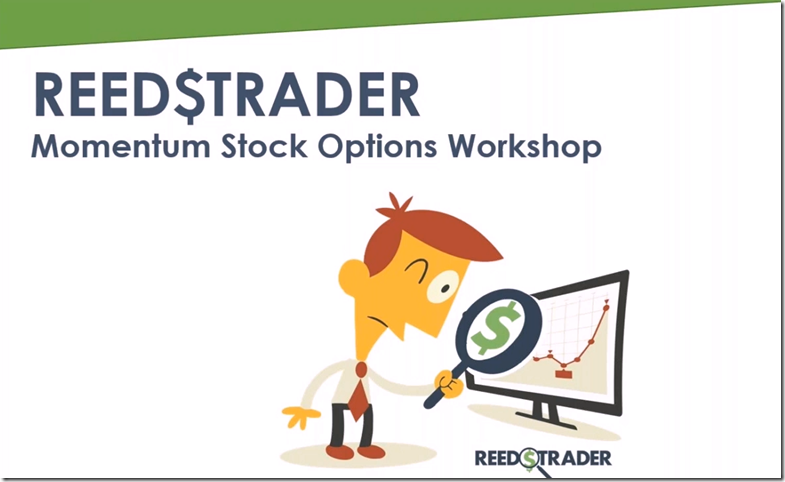 REED$TRADER
Momentum Stock Options Workshop

$

REED$TRADER